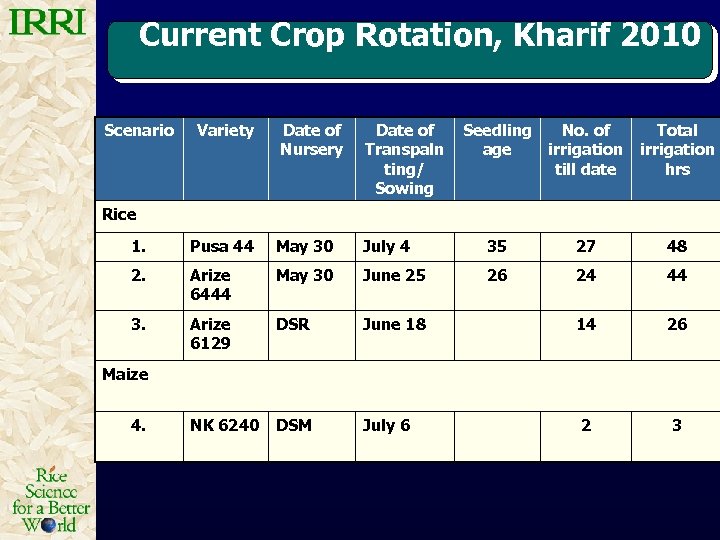 IRRI

Current Crop Rotation, Kharif 2010

| Scenario | Variety | Date of Nursery | Date of Transpalnting/ Sowing | Seedling age | No. of irrigation till date | Total irrigation hrs |
|---|---|---|---|---|---|---|
| Rice | | | | | | |
| 1. | Pusa 44 | May 30 | July 4 | 35 | 27 | 48 |
| 2. | Arize 6444 | May 30 | June 25 | 26 | 24 | 44 |
| 3. | Arize 6129 | DSR | June 18 | | 14 | 26 |
| Maize | | | | | | |
| 4. | NK 6240 | DSM | July 6 | | 2 | 3 |

Rice Science for a Better World